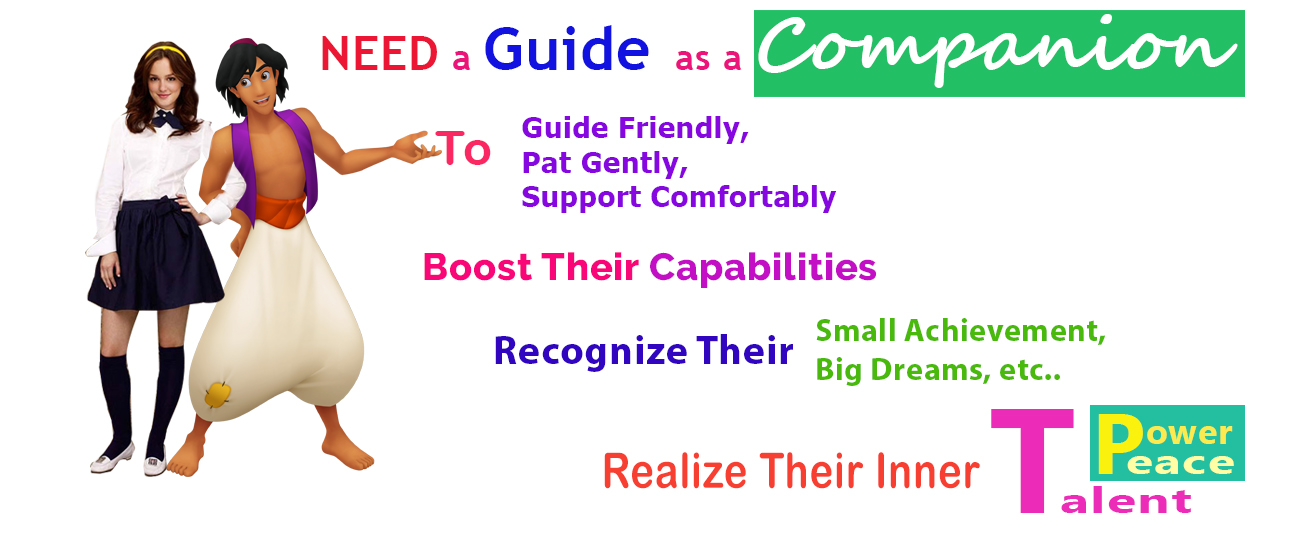 NEED a Guide as a Companion

To Guide Friendly,
Pat Gently,
Support Comfortably

Boost Their Capabilities

Recognize Their Small Achievement,
Big Dreams, etc..

Realize Their Inner Talent Power Peace